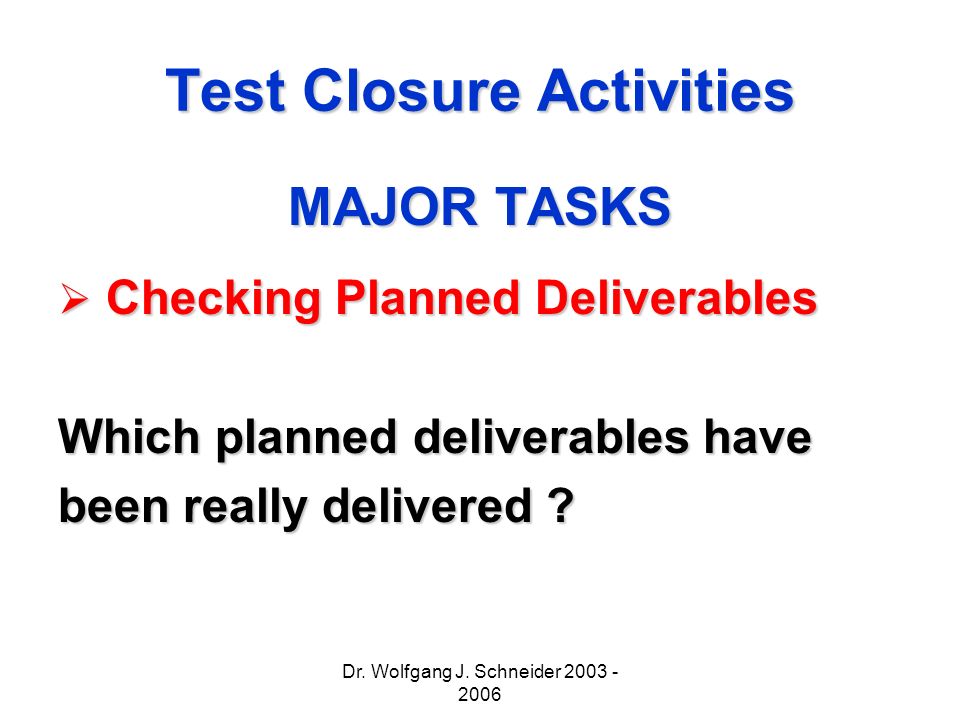 Test Closure Activities

MAJOR TASKS

➢ Checking Planned Deliverables

Which planned deliverables have been really delivered ?

Dr. Wolfgang J. Schneider 2003 - 2006